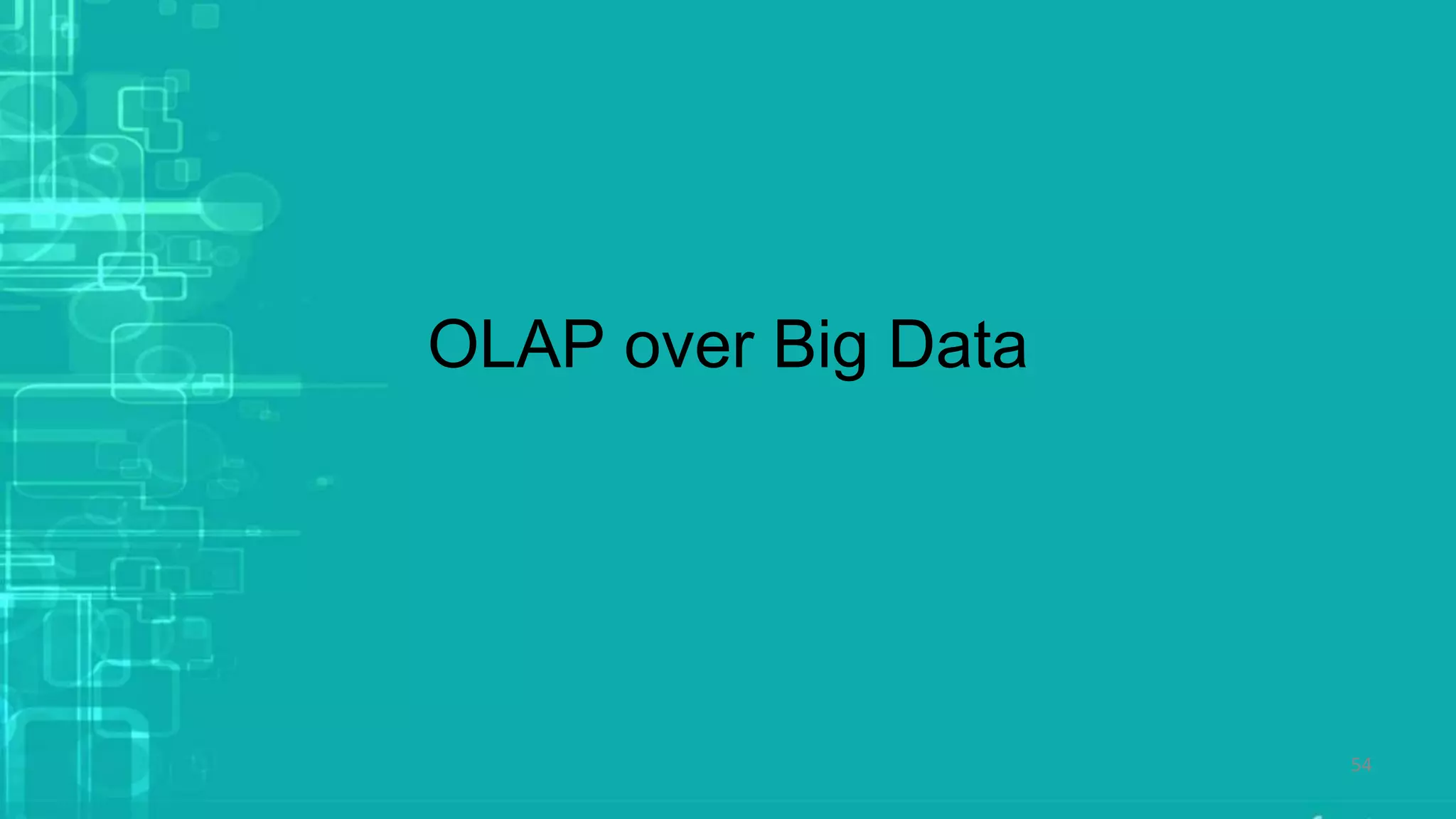 OLAP over Big Data

54